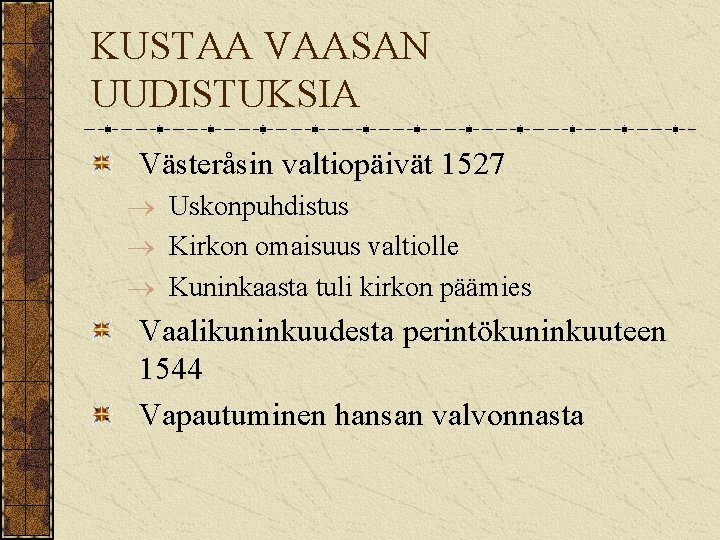 KUSTAA VAASAN UUDISTUKSIA

Västeråsin valtiopäivät 1527
→ Uskonpuhdistus
→ Kirkon omaisuus valtiolle
→ Kuninkaasta tuli kirkon päämies

Vaalikuninkuudesta perintökuninkuuteen 1544

Vapautuminen hansan valvonnasta